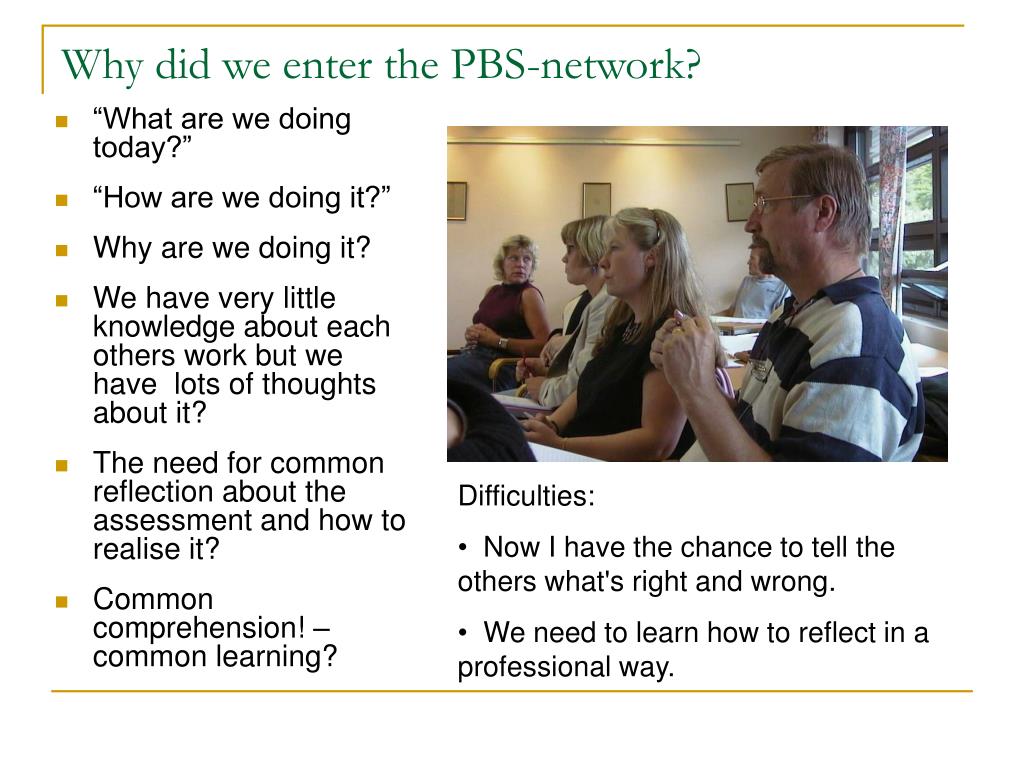 Why did we enter the PBS-network?

- “What are we doing today?”
- “How are we doing it?”
- Why are we doing it?
- We have very little knowledge about each others work but we have lots of thoughts about it?
- The need for common reflection about the assessment and how to realise it?
- Common comprehension! – common learning?

Difficulties:

• Now I have the chance to tell the others what's right and wrong.

• We need to learn how to reflect in a professional way.